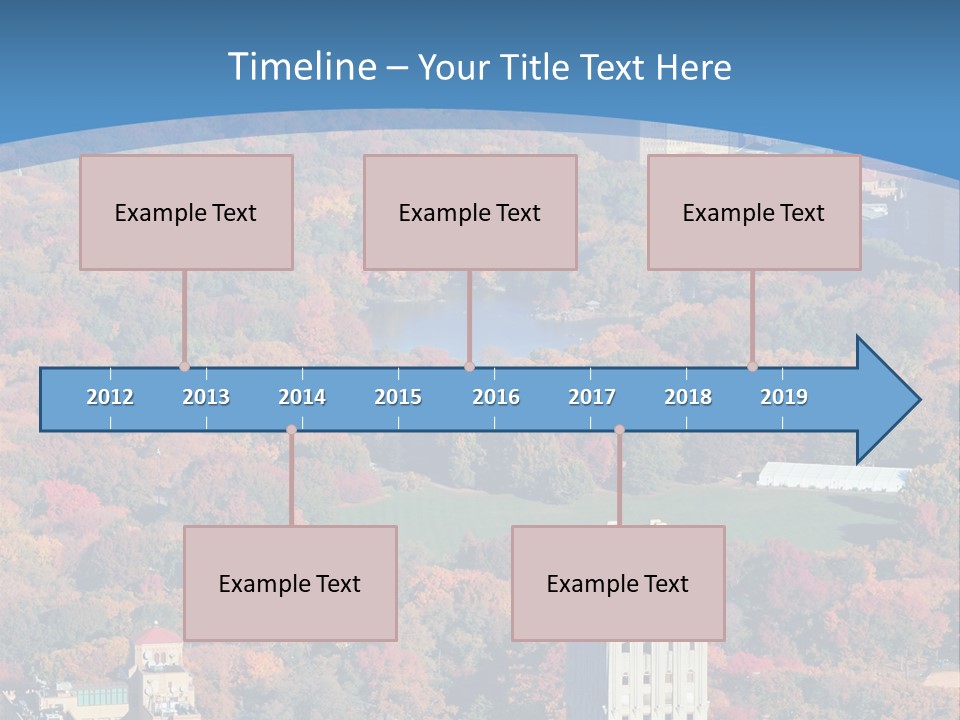 Timeline – Your Title Text Here

Example Text

Example Text

Example Text

2012 2013 2014 2015 2016 2017 2018 2019

Example Text

Example Text